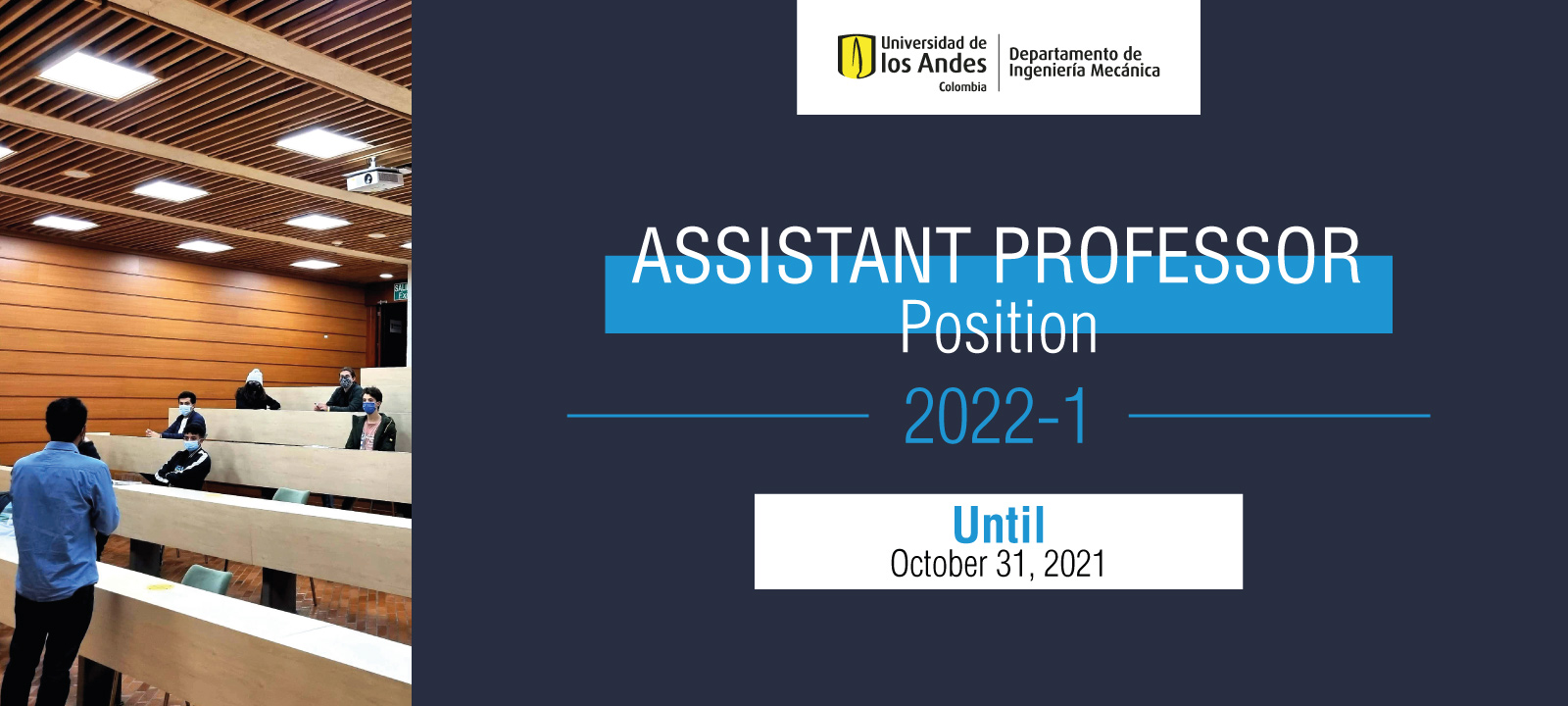 Universidad de
los Andes
Colombia

Departamento de
Ingeniería Mecánica

ASSISTANT PROFESSOR
Position

2022-1

Until
October 31, 2021